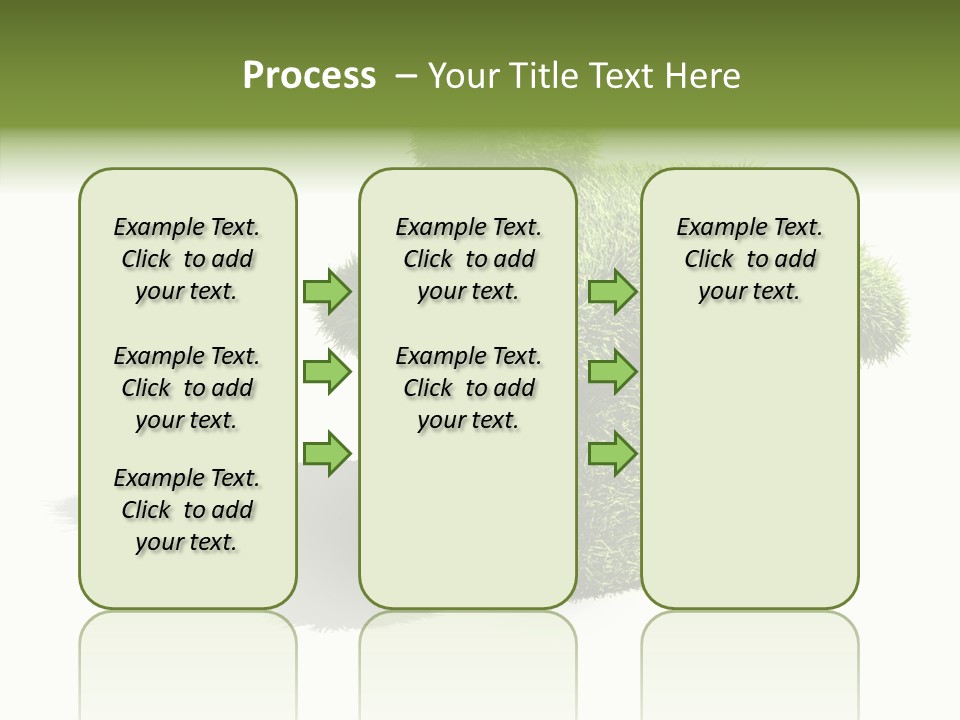 Process – Your Title Text Here

Example Text. Click to add your text.

Example Text. Click to add your text.

Example Text. Click to add your text.

Example Text. Click to add your text.

Example Text. Click to add your text.

Example Text. Click to add your text.